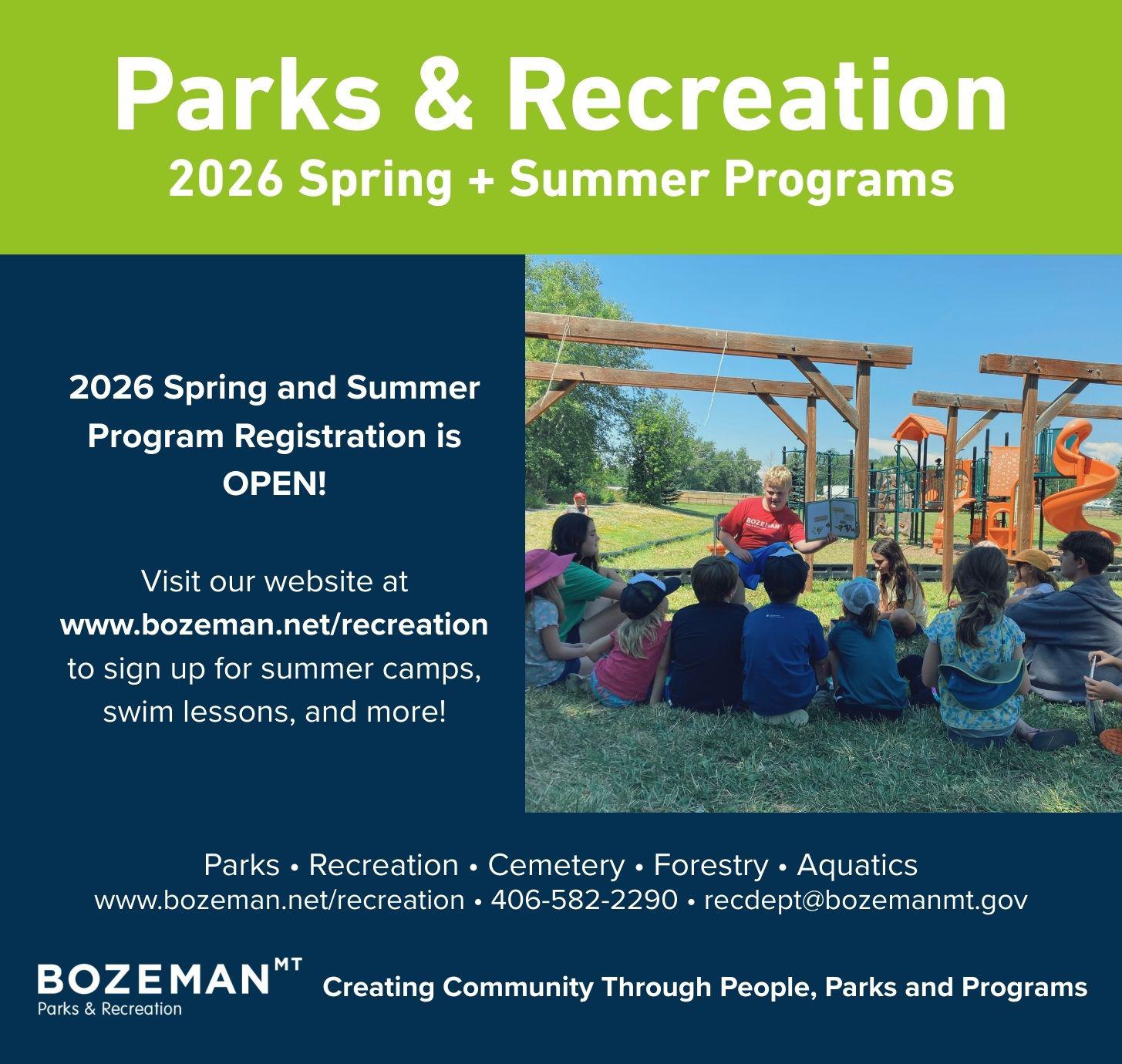 Parks & Recreation
2026 Spring + Summer Programs

2026 Spring and Summer Program Registration is OPEN!

Visit our website at www.bozeman.net/recreation to sign up for summer camps, swim lessons, and more!

BOZEMAN

Parks • Recreation • Cemetery • Forestry • Aquatics
www.bozeman.net/recreation • 406-582-2290 • recdept@bozemanmt.gov

BOZEMAN MT
Parks & Recreation

Creating Community Through People, Parks and Programs